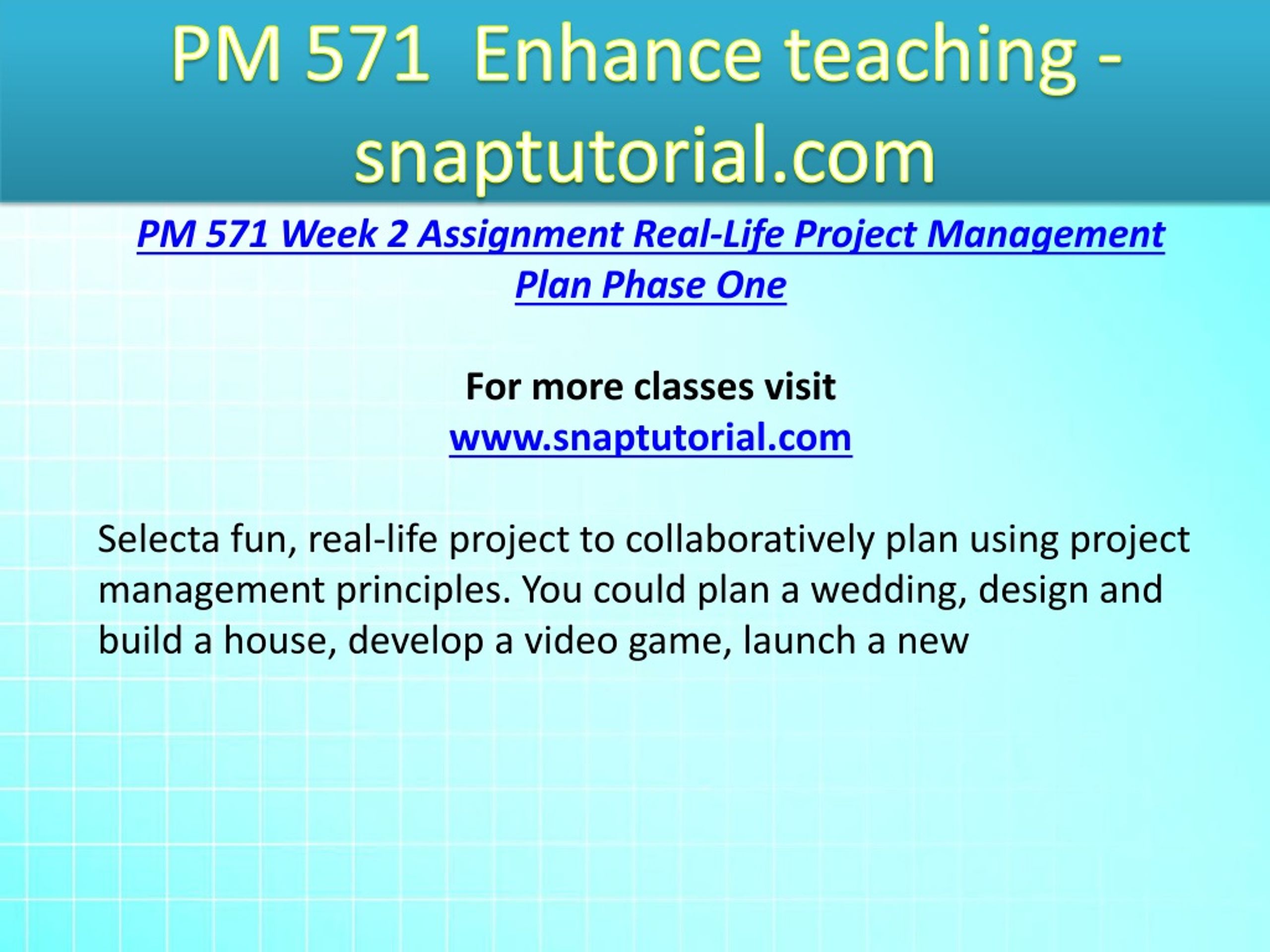 PM 571 Enhance teaching - snaptutorial.com

PM 571 Week 2 Assignment Real-Life Project Management Plan Phase One

For more classes visit
www.snaptutorial.com

Selecta fun, real-life project to collaboratively plan using project management principles. You could plan a wedding, design and build a house, develop a video game, launch a new